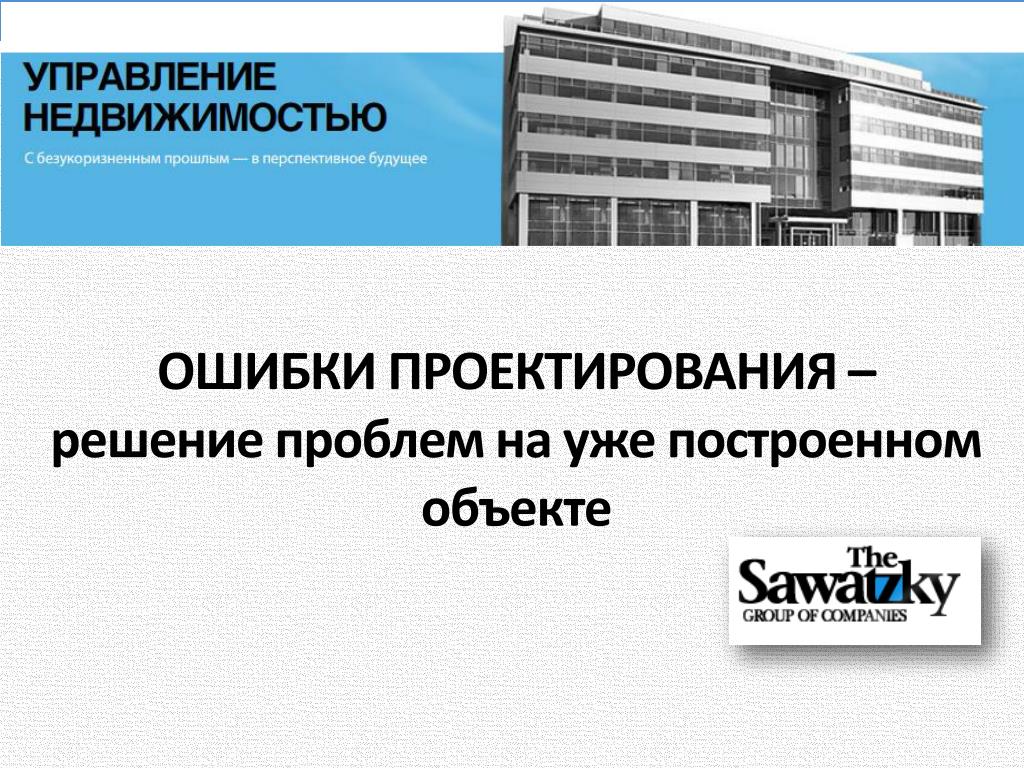 УПРАВЛЕНИЕ НЕДВИЖИМОСТЬЮ

С безукоризненным прошлым — в перспективное будущее

ОШИБКИ ПРОЕКТИРОВАНИЯ – решение проблем на уже построенном объекте

The Sawatzky GROUP OF COMPANIES